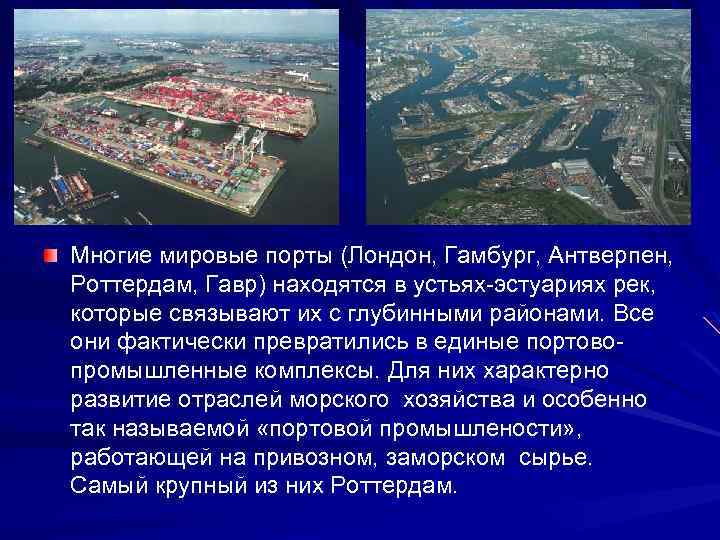 Многие мировые порты (Лондон, Гамбург, Антверпен, Роттердам, Гавр) находятся в устьях-эстуариях рек, которые связывают их с глубинными районами. Все они фактически превратились в единые портово-промышленные комплексы. Для них характерно развитие отраслей морского хозяйства и особенно так называемой «портовой промышлености», работающей на привозном, заморском сырье. Самый крупный из них Роттердам.